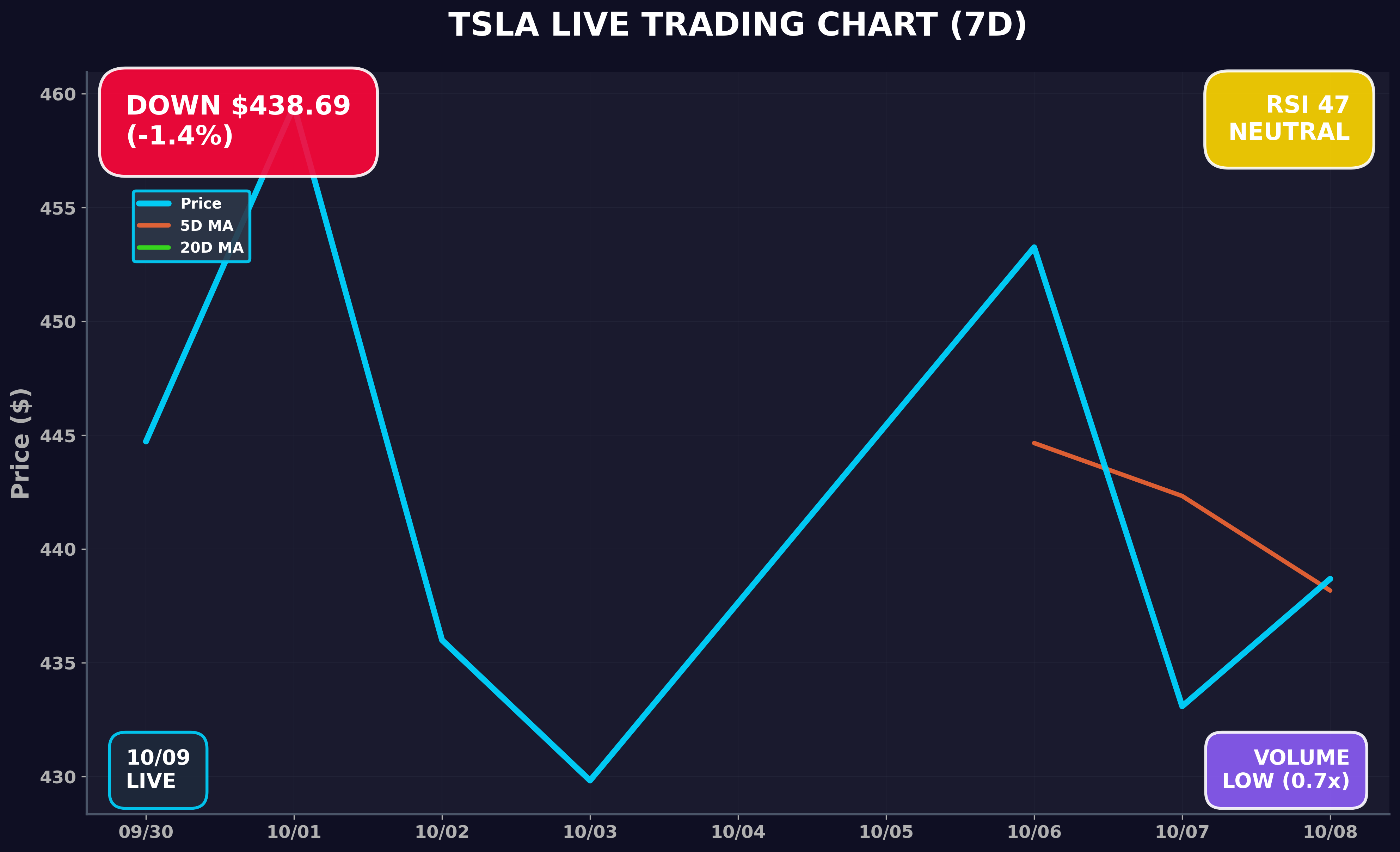 TSLA LIVE TRADING CHART (7D)

DOWN $438.69
(-1.4%)

RSI 47
NEUTRAL

Price
5D MA
20D MA

Price ($)

460
455
450
445
440
435
430

10/09
LIVE

VOLUME
LOW (0.7x)

09/30
10/01
10/02
10/03
10/04
10/05
10/06
10/07
10/08